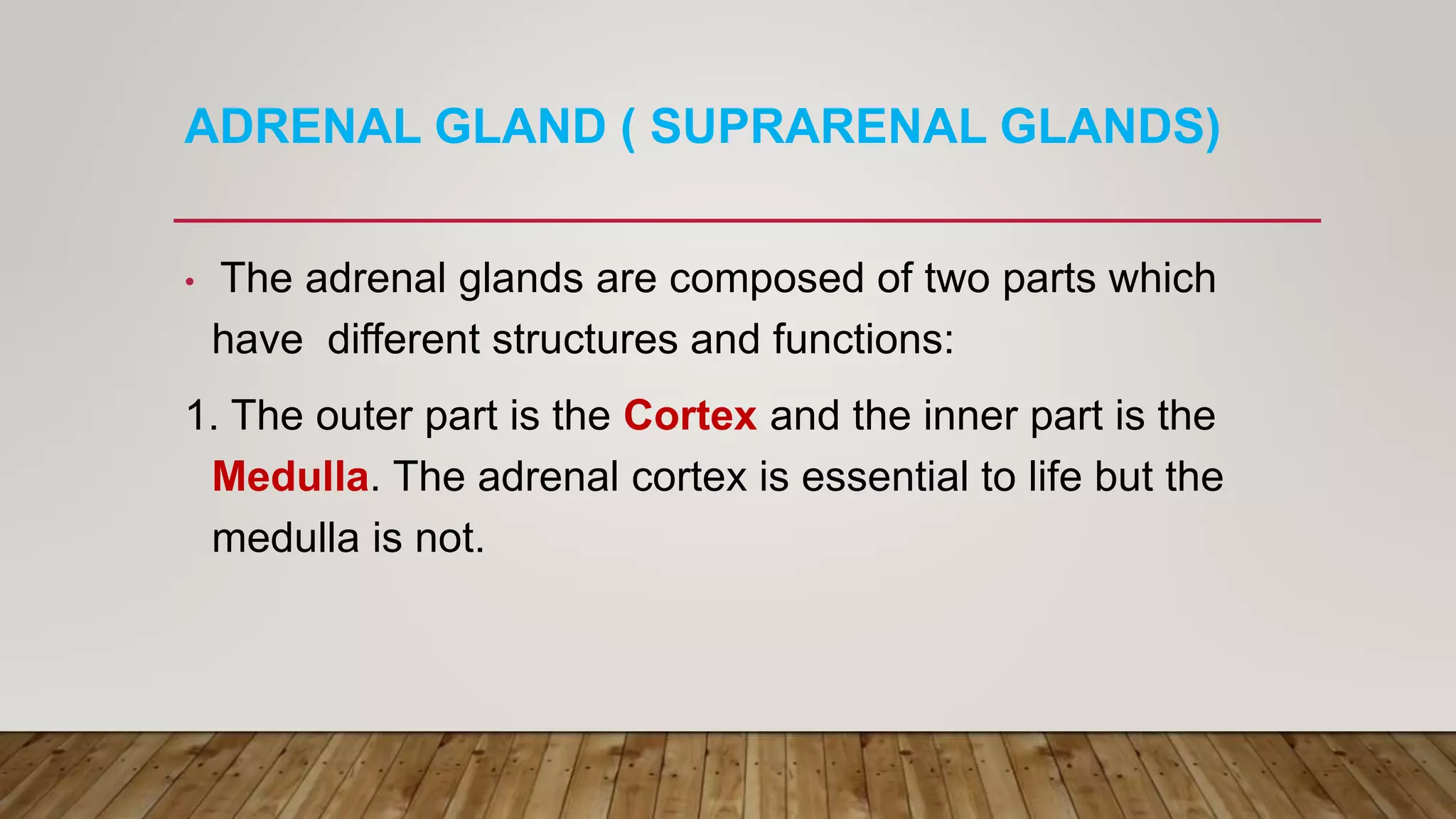 ADRENAL GLAND ( SUPRARENAL GLANDS)

• The adrenal glands are composed of two parts which have different structures and functions:

1. The outer part is the Cortex and the inner part is the Medulla. The adrenal cortex is essential to life but the medulla is not.